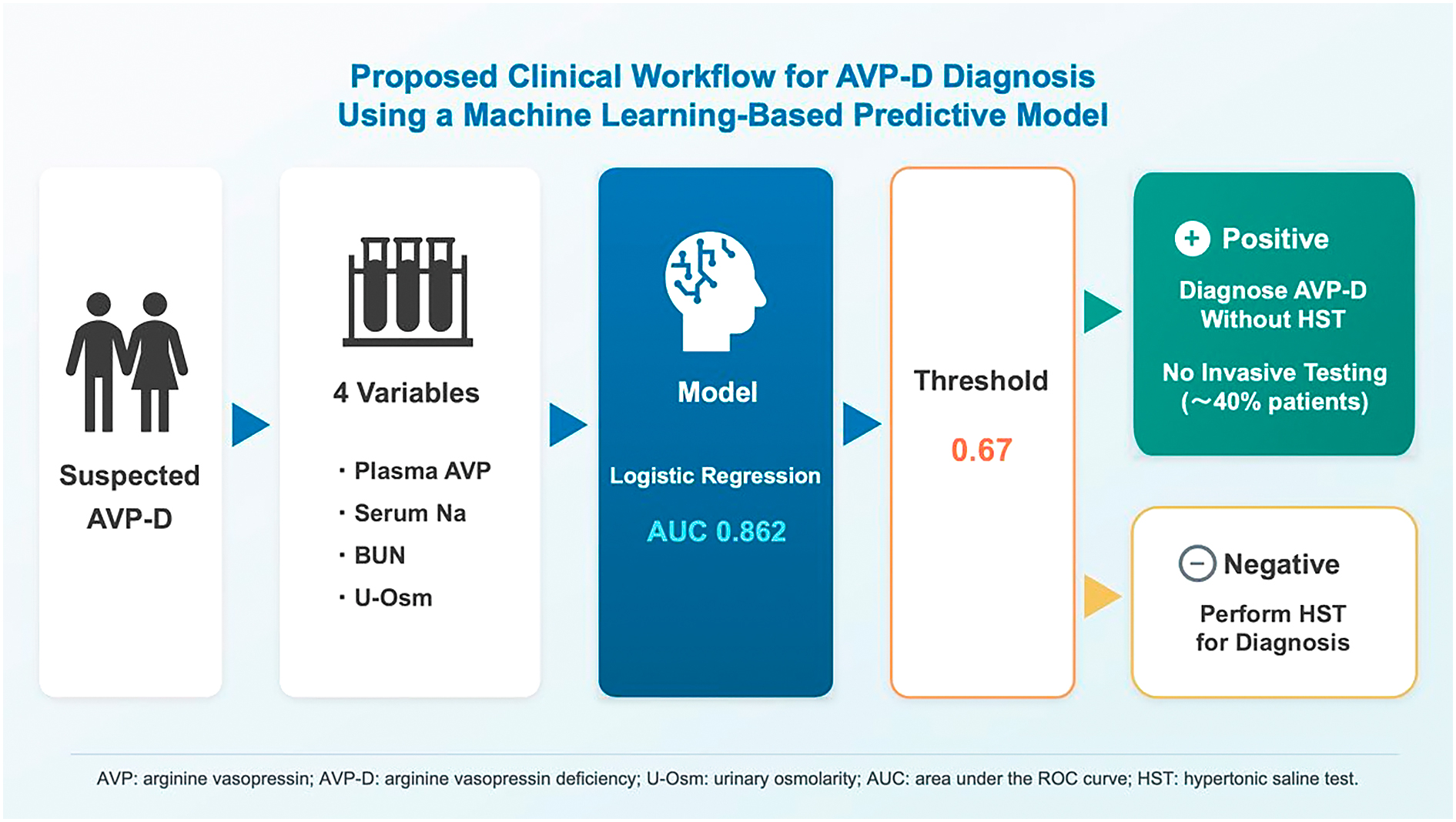 Proposed Clinical Workflow for AVP-D Diagnosis Using a Machine Learning-Based Predictive Model

Suspected AVP-D

4 Variables

· Plasma AVP
· Serum Na
· BUN
· U-Osm

Model

Logistic Regression

AUC 0.862

Threshold

0.67

+ Positive

Diagnose AVP-D Without HST

No Invasive Testing (~40% patients)

− Negative

Perform HST for Diagnosis

AVP: arginine vasopressin; AVP-D: arginine vasopressin deficiency; U-Osm: urinary osmolarity; AUC: area under the ROC curve; HST: hypertonic saline test.